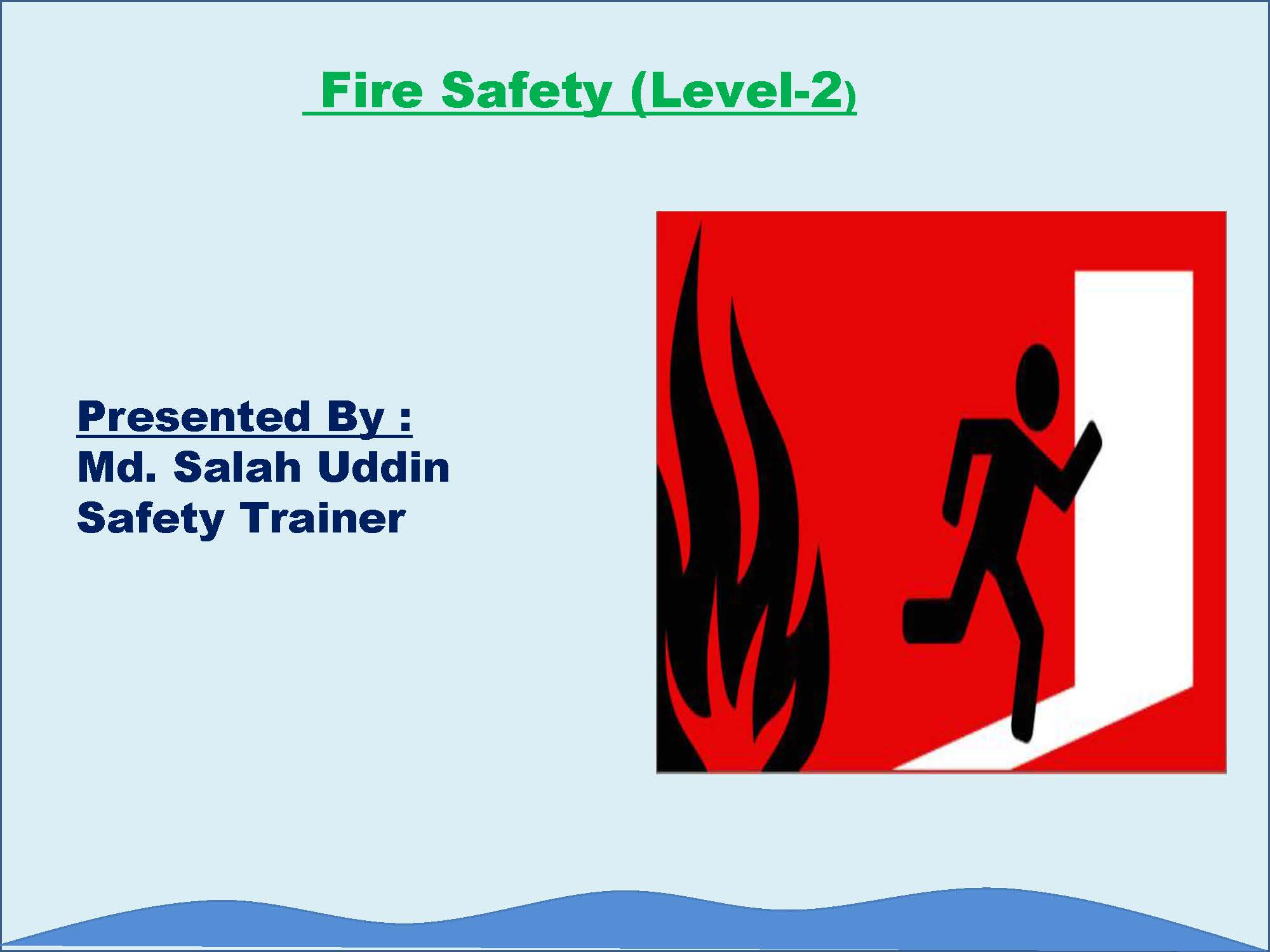 Fire Safety (Level-2)

Presented By :
Md. Salah Uddin
Safety Trainer